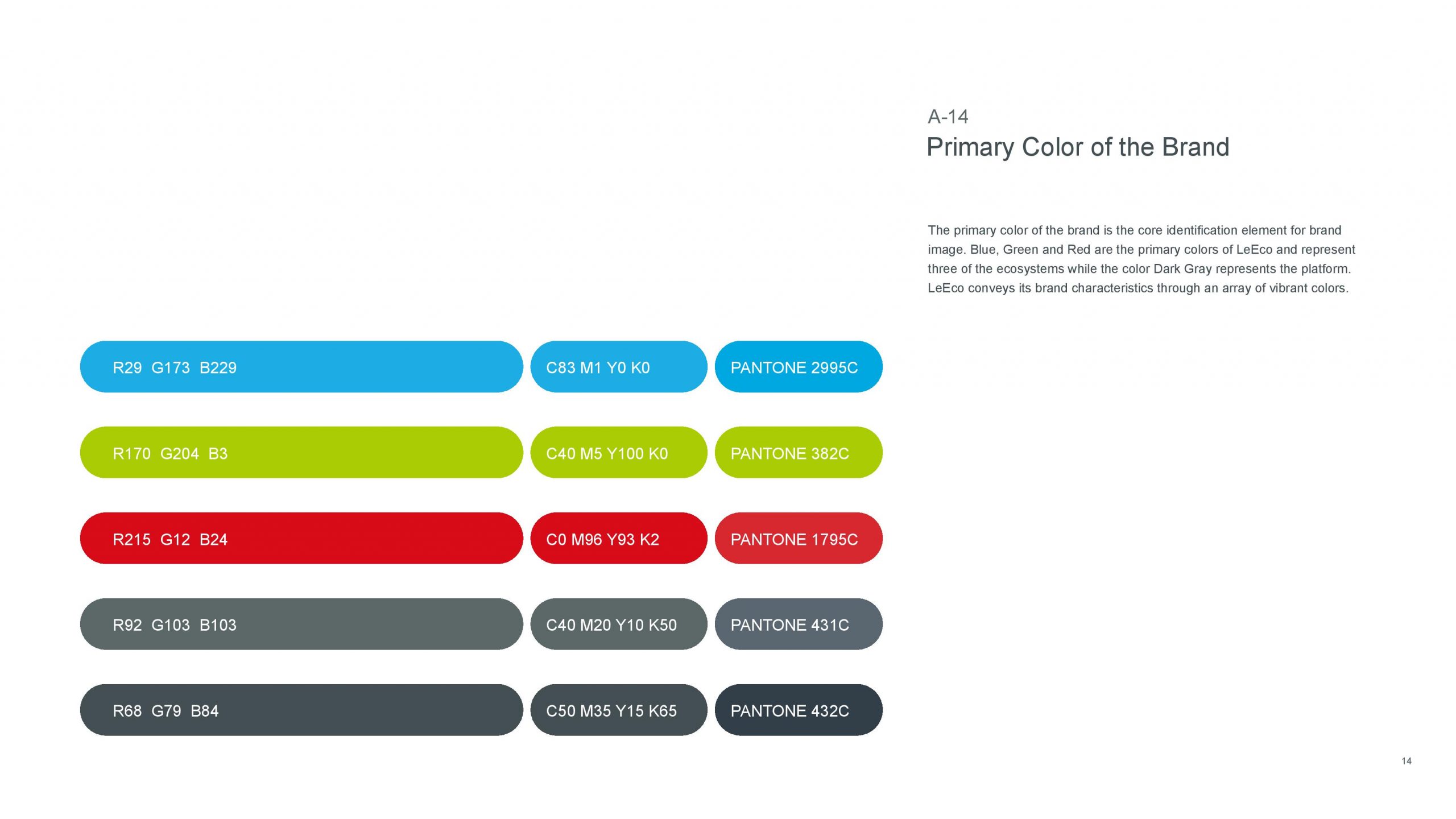 A-14
Primary Color of the Brand

The primary color of the brand is the core identification element for brand image. Blue, Green and Red are the primary colors of LeEco and represent three of the ecosystems while the color Dark Gray represents the platform. LeEco conveys its brand characteristics through an array of vibrant colors.

R29 G173 B229
C83 M1 Y0 K0
PANTONE 2995C

R170 G204 B3
C40 M5 Y100 K0
PANTONE 382C

R215 G12 B24
C0 M96 Y93 K2
PANTONE 1795C

R92 G103 B103
C40 M20 Y10 K50
PANTONE 431C

R68 G79 B84
C50 M35 Y15 K65
PANTONE 432C

14